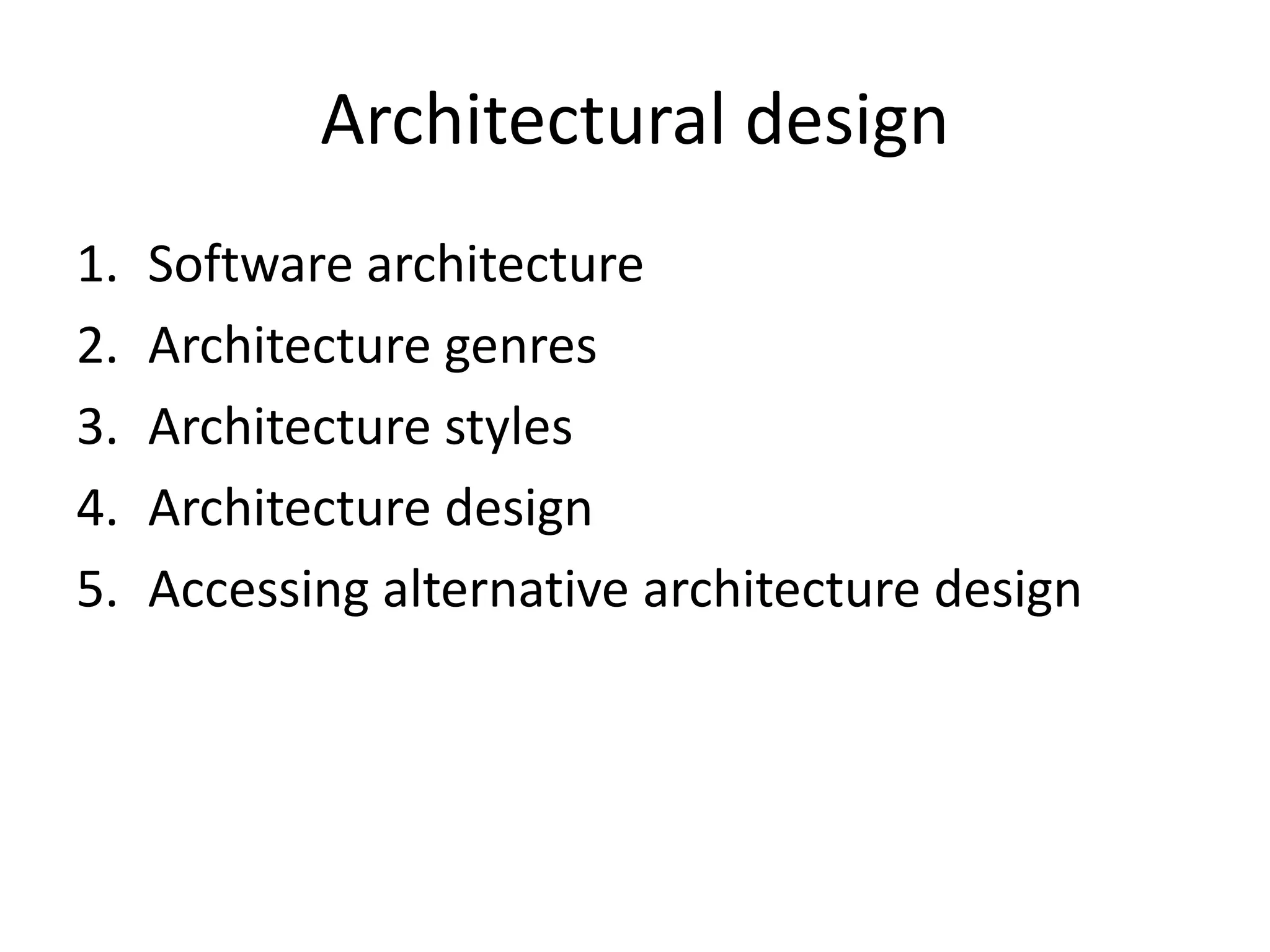 Architectural design

1. Software architecture
2. Architecture genres
3. Architecture styles
4. Architecture design
5. Accessing alternative architecture design